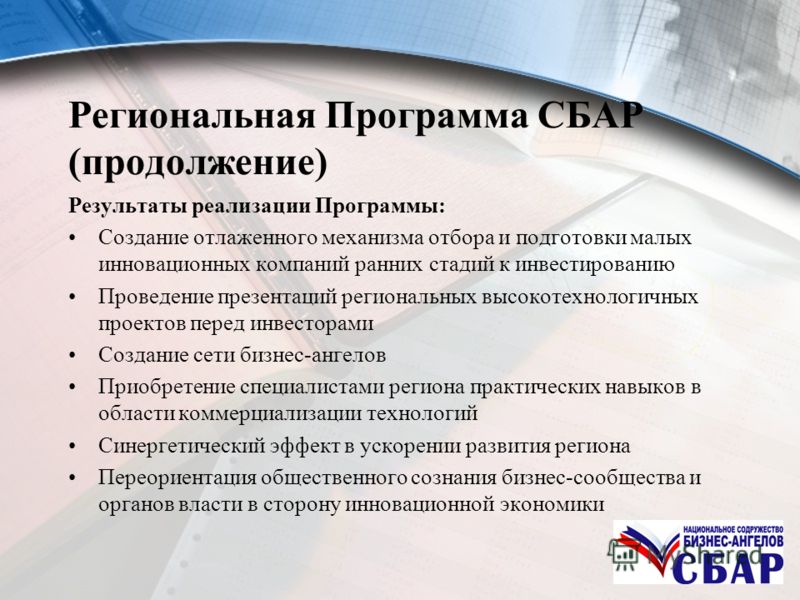 Региональная Программа СБАР (продолжение)

Результаты реализации Программы:

• Создание отлаженного механизма отбора и подготовки малых инновационных компаний ранних стадий к инвестированию
• Проведение презентаций региональных высокотехнологичных проектов перед инвесторами
• Создание сети бизнес-ангелов
• Приобретение специалистами региона практических навыков в области коммерциализации технологий
• Синергетический эффект в ускорении развития региона
• Переориентация общественного сознания бизнес-сообщества и органов власти в сторону инновационной экономики

НАЦИОНАЛЬНОЕ СОДРУЖЕСТВО БИЗНЕС-АНГЕЛОВ СБАР

MyShared